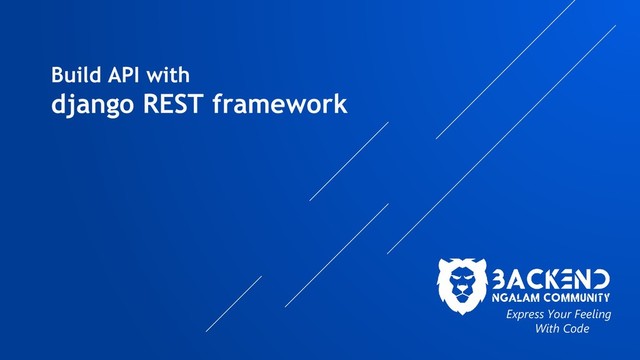 Build API with
django REST framework

BACKEND
NGALAM COMMUNITY
Express Your Feeling
With Code